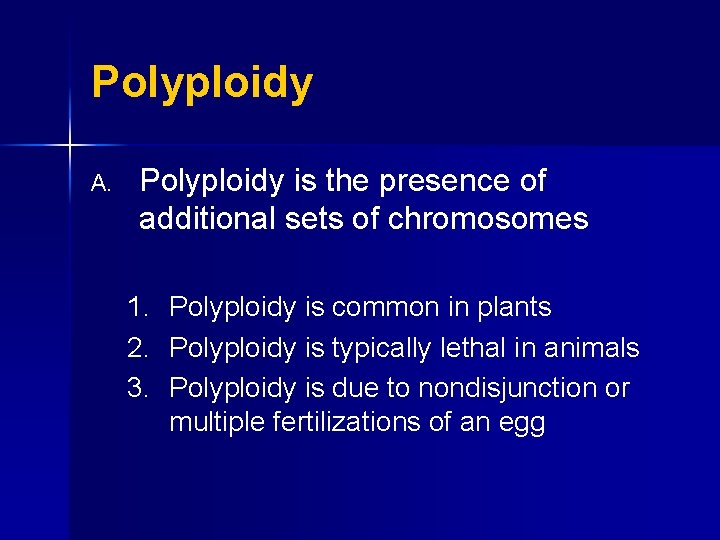 Polyploidy

A. Polyploidy is the presence of additional sets of chromosomes

1. Polyploidy is common in plants
2. Polyploidy is typically lethal in animals
3. Polyploidy is due to nondisjunction or multiple fertilizations of an egg